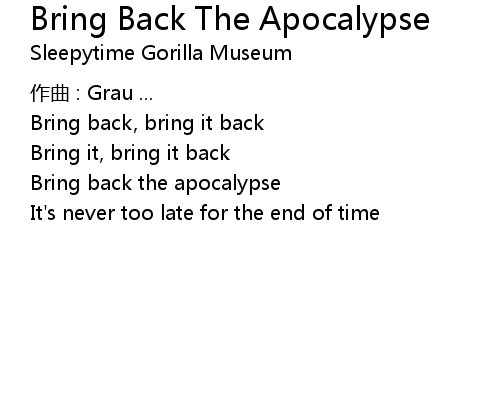 Bring Back The Apocalypse
Sleepytime Gorilla Museum

作曲 : Grau ...
Bring back, bring it back
Bring it, bring it back
Bring back the apocalypse
It's never too late for the end of time